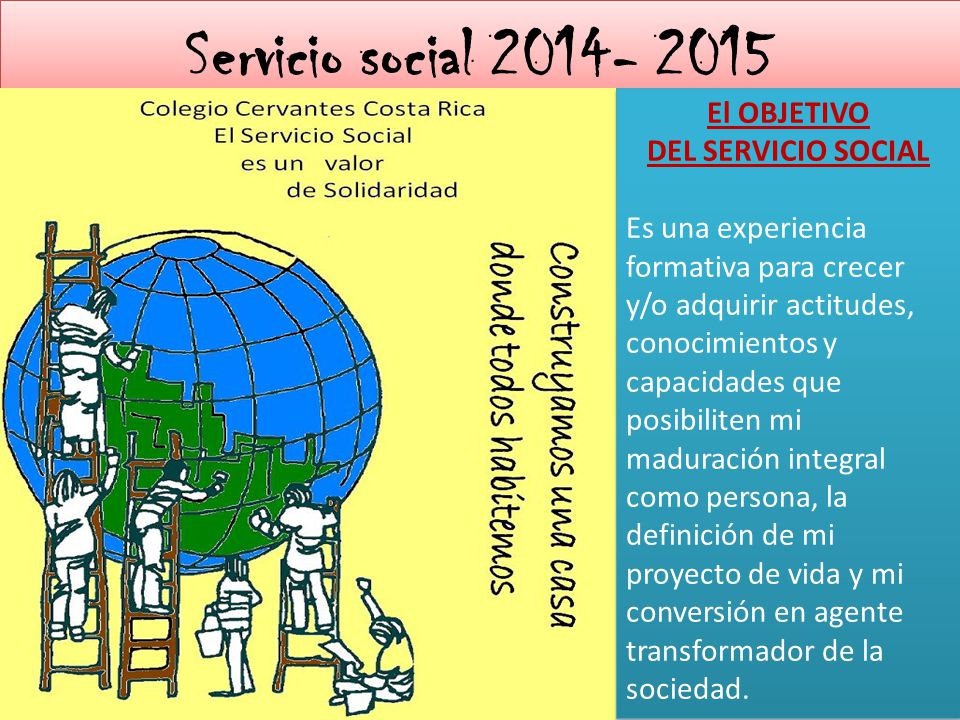 Servicio social 2014- 2015

Colegio Cervantes Costa Rica
El Servicio Social
es un valor
de Solidaridad

Construyamos una casa
donde todos habitemos

El OBJETIVO
DEL SERVICIO SOCIAL

Es una experiencia formativa para crecer y/o adquirir actitudes, conocimientos y capacidades que posibiliten mi maduración integral como persona, la definición de mi proyecto de vida y mi conversión en agente transformador de la sociedad.